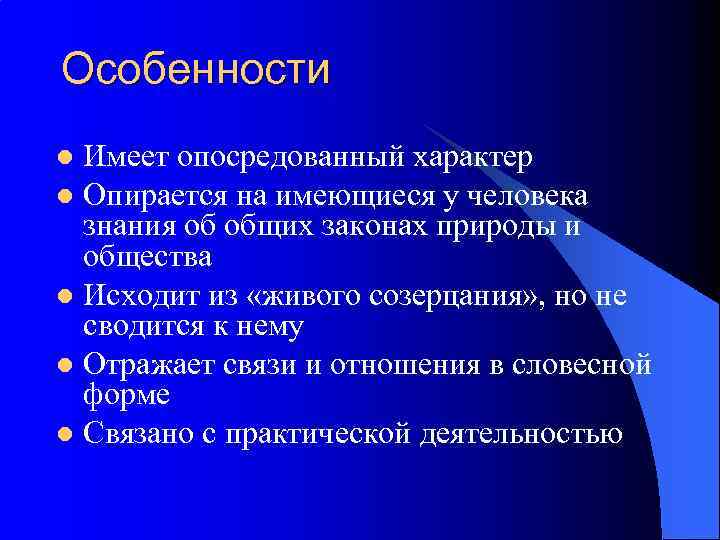 Особенности

- Имеет опосредованный характер
- Опирается на имеющиеся у человека знания об общих законах природы и общества
- Исходит из «живого созерцания», но не сводится к нему
- Отражает связи и отношения в словесной форме
- Связано с практической деятельностью